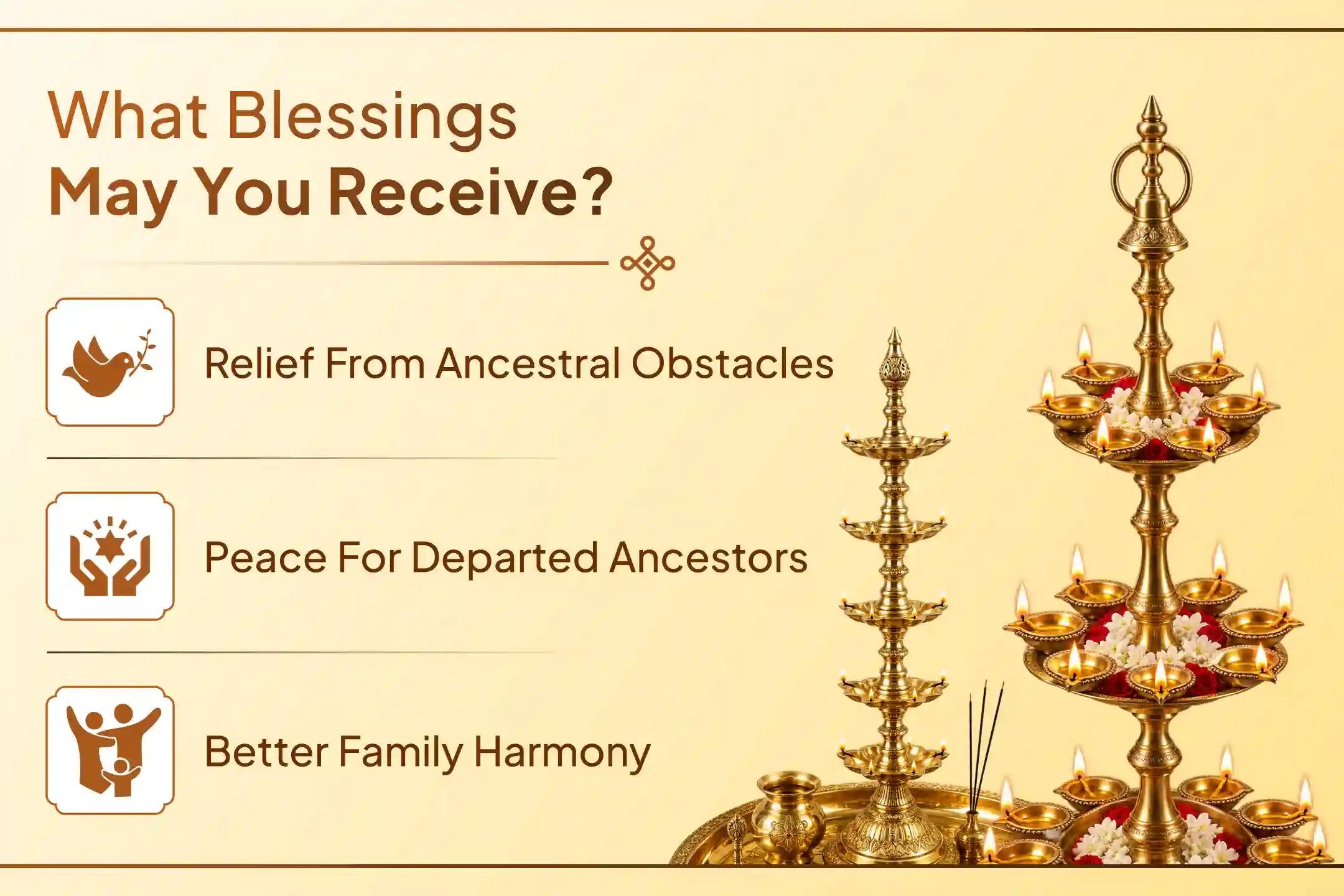 What Blessings
May You Receive?

Relief From Ancestral Obstacles

Peace For Departed Ancestors

Better Family Harmony